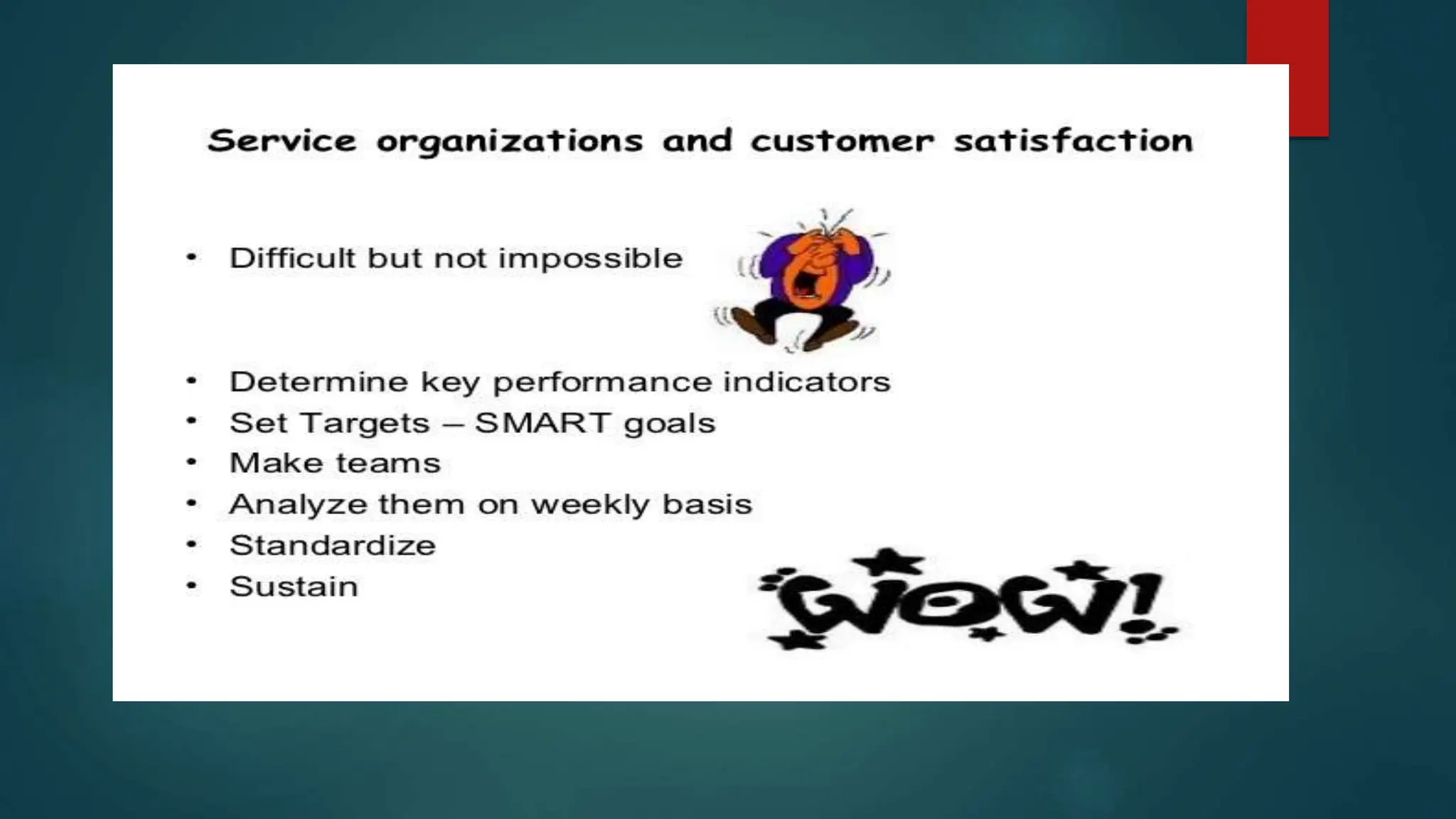 Service organizations and customer satisfaction

• Difficult but not impossible

• Determine key performance indicators
• Set Targets – SMART goals
• Make teams
• Analyze them on weekly basis
• Standardize
• Sustain

WOW!